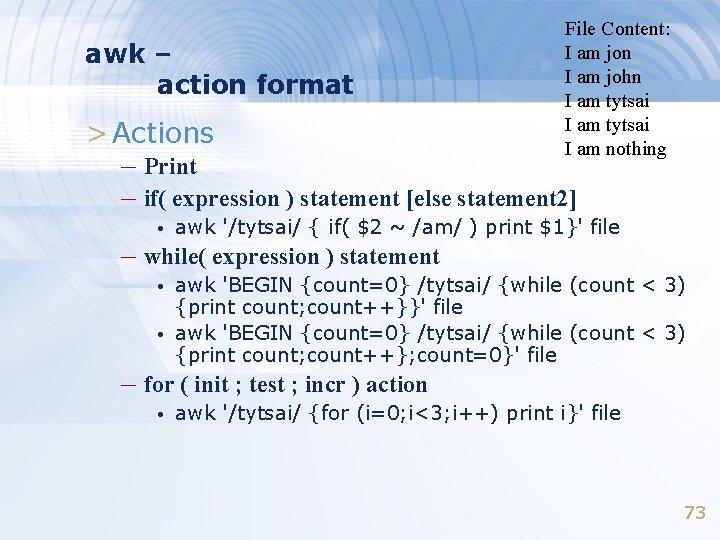 awk –
action format

File Content:
I am jon
I am john
I am tytsai
I am tytsai
I am nothing

> Actions
– Print
– if( expression ) statement [else statement2]
• awk '/tytsai/ { if( $2 ~ /am/ ) print $1}' file
– while( expression ) statement
• awk 'BEGIN {count=0} /tytsai/ {while (count < 3) {print count;count++}}' file
• awk 'BEGIN {count=0} /tytsai/ {while (count < 3) {print count;count++};count=0}' file
– for ( init ; test ; incr ) action
• awk '/tytsai/ {for (i=0;i<3;i++) print i}' file

73